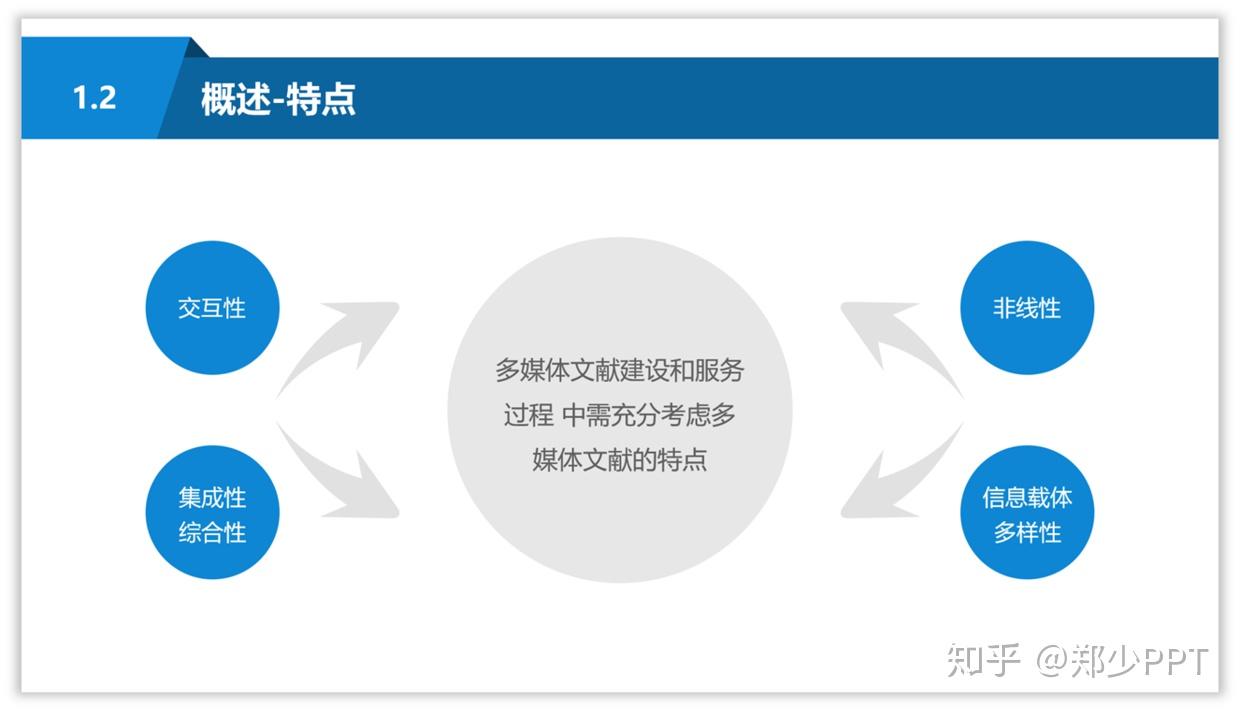 1.2 概述-特点

交互性

集成性
综合性

多媒体文献建设和服务过程 中需充分考虑多媒体文献的特点

非线性

信息载体
多样性

知乎 @郑少PPT